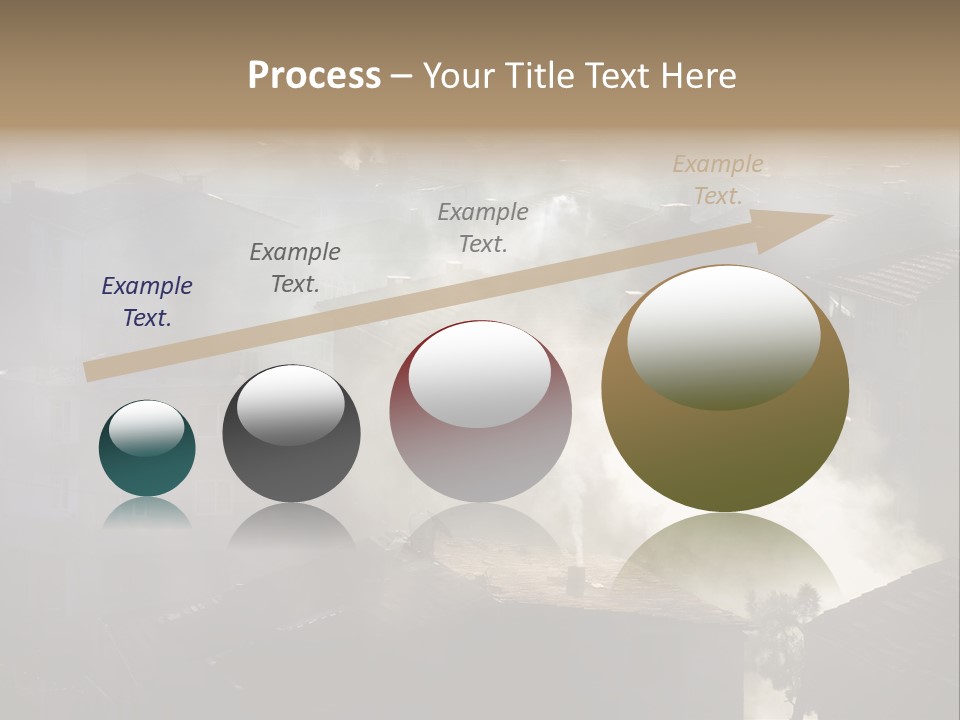 Process – Your Title Text Here

Example Text.

Example Text.

Example Text.

Example Text.